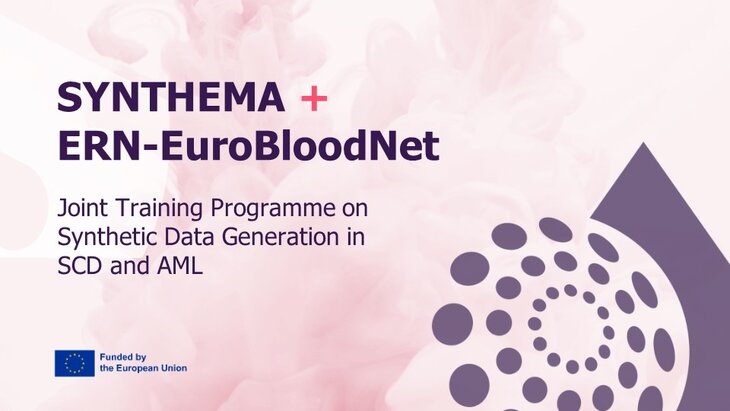 SYNTHEMA +
ERN-EuroBloodNet

Joint Training Programme on Synthetic Data Generation in SCD and AML

Funded by
the European Union